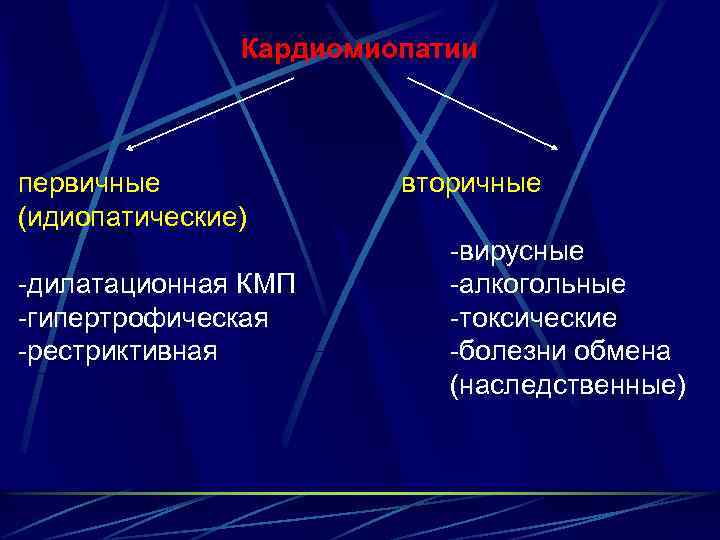 Кардиомиопатии

первичные
(идиопатические)

-дилатационная КМП
-гипертрофическая
-рестриктивная

вторичные

-вирусные
-алкогольные
-токсические
-болезни обмена
(наследственные)